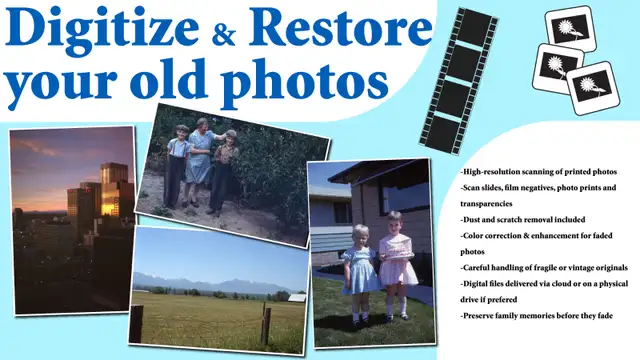 Digitize & Restore your old photos

-High-resolution scanning of printed photos
-Scan slides, film negatives, photo prints and transparencies
-Dust and scratch removal included
-Color correction & enhancement for faded photos
-Careful handling of fragile or vintage originals
-Digital files delivered via cloud or on a physical drive if prefered
-Preserve family memories before they fade